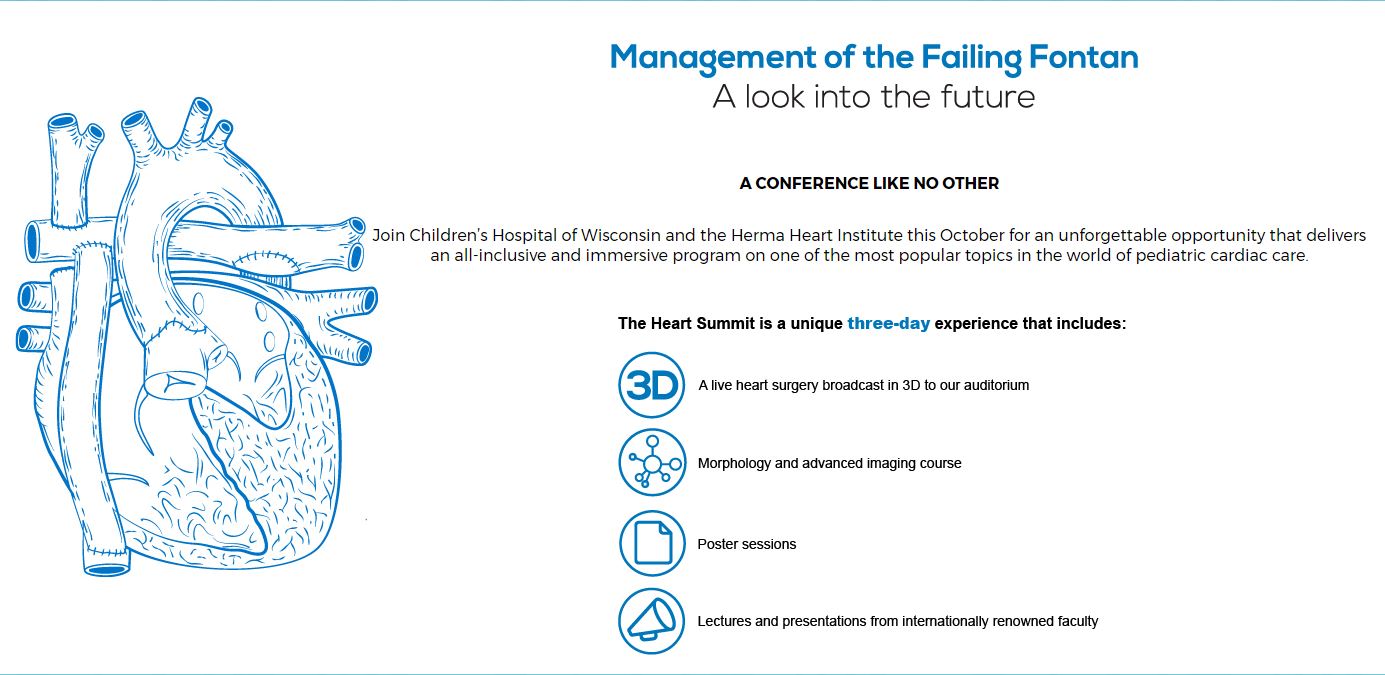 Management of the Failing Fontan
A look into the future

A CONFERENCE LIKE NO OTHER

Join Children's Hospital of Wisconsin and the Herma Heart Institute this October for an unforgettable opportunity that delivers an all-inclusive and immersive program on one of the most popular topics in the world of pediatric cardiac care.

The Heart Summit is a unique three-day experience that includes:

3D

A live heart surgery broadcast in 3D to our auditorium

Morphology and advanced imaging course

Poster sessions

Lectures and presentations from internationally renowned faculty